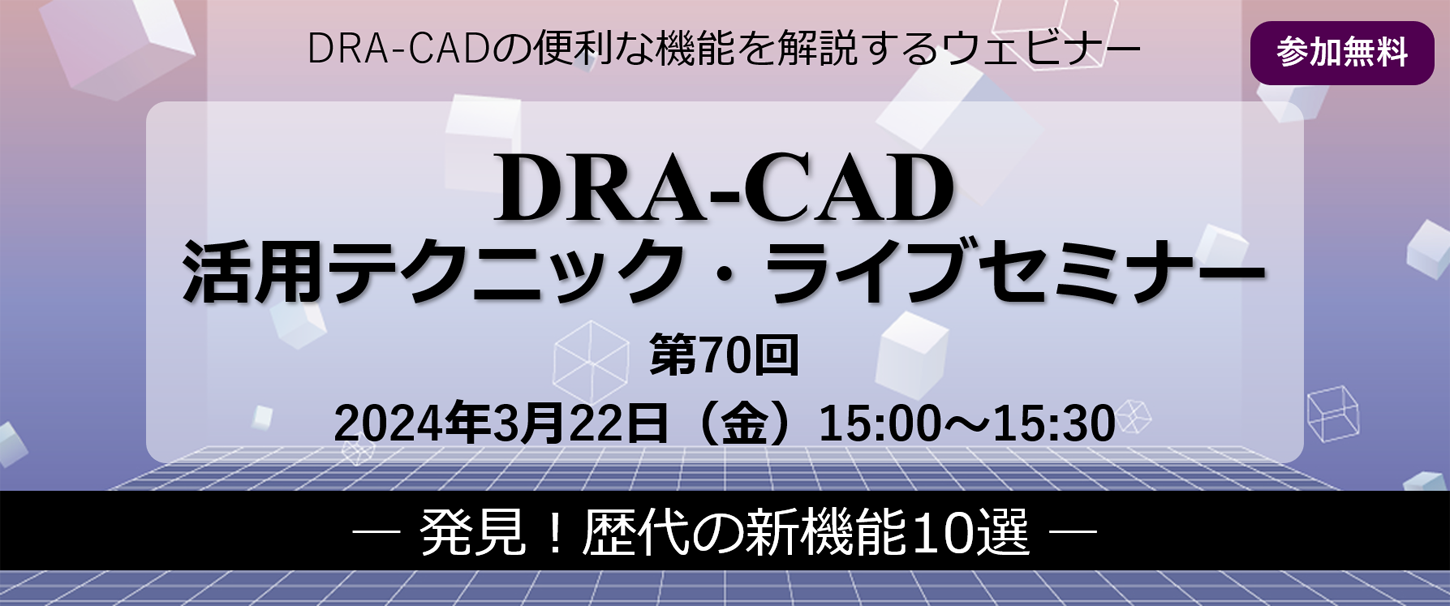 DRA-CADの便利な機能を解説するウェビナー

参加無料

DRA-CAD
活用テクニック・ライブセミナー

第70回

2024年3月22日（金）15:00～15:30

― 発見！歴代の新機能10選 ―